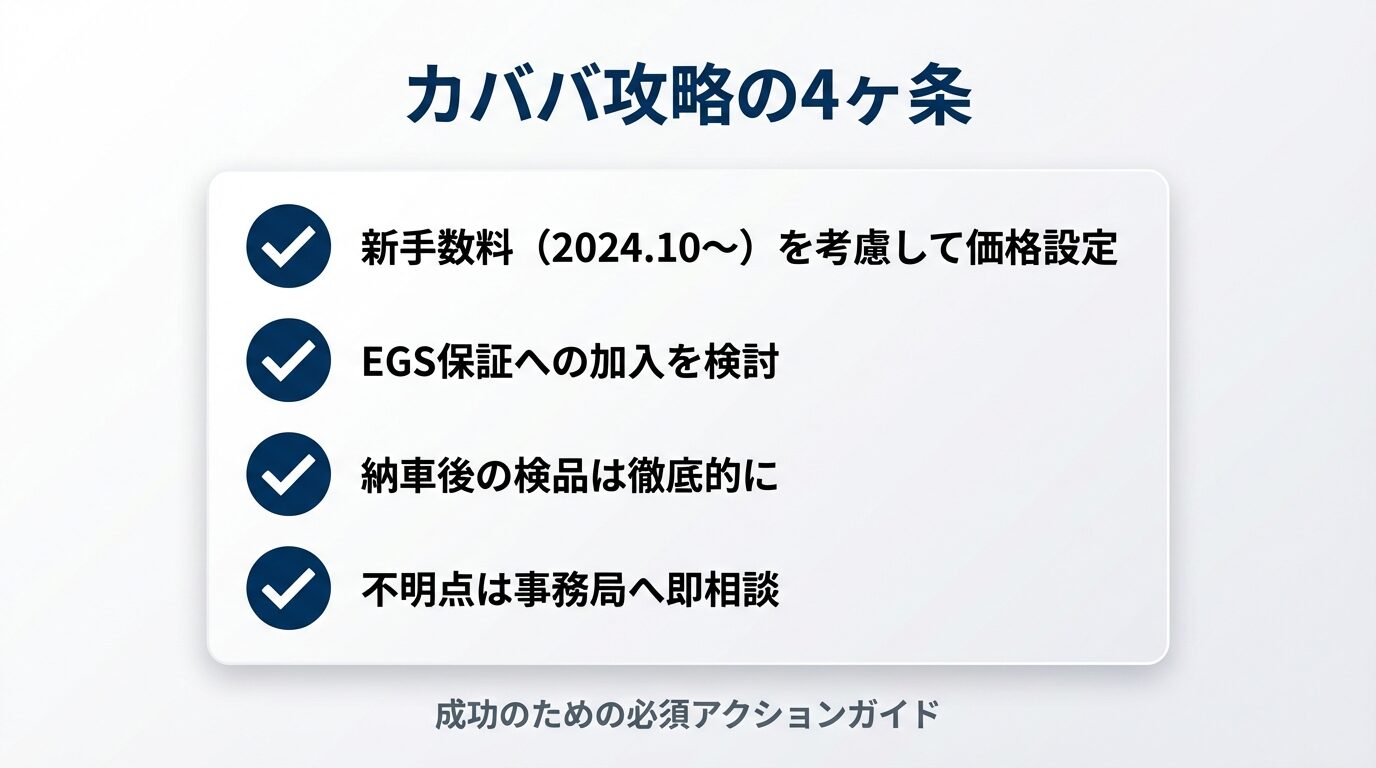 カババ攻略の4ヶ条

新手数料（2024.10〜）を考慮して価格設定

EGS保証への加入を検討

納車後の検品は徹底的に

不明点は事務局へ即相談

成功のための必須アクションガイド